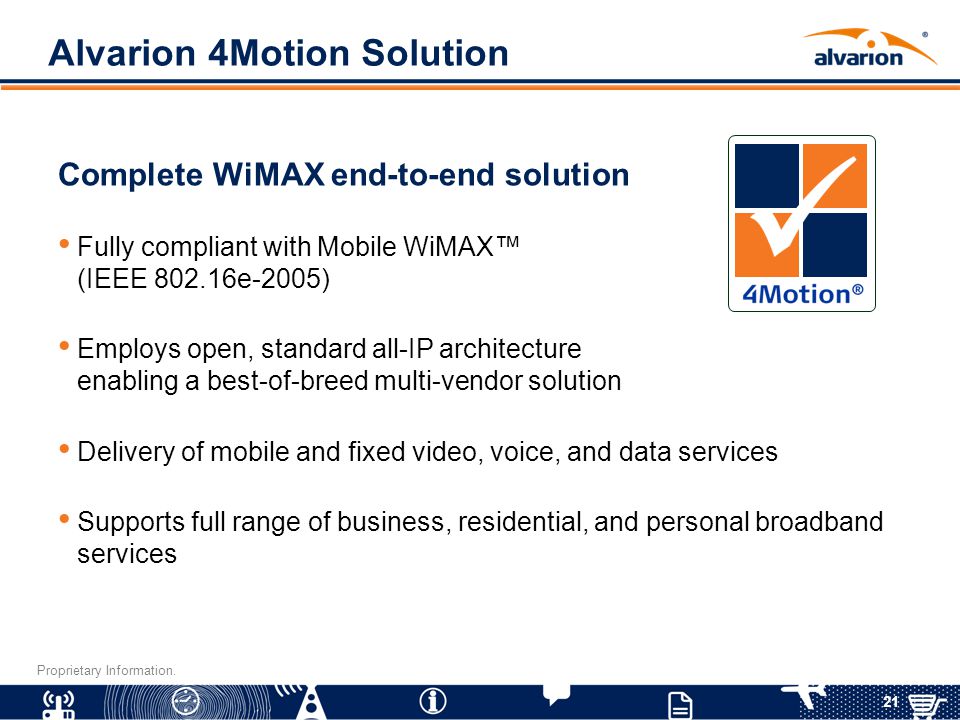 Alvarion 4Motion Solution

alvarion®

Complete WiMAX end-to-end solution

4Motion®

• Fully compliant with Mobile WiMAX™ (IEEE 802.16e-2005)

• Employs open, standard all-IP architecture enabling a best-of-breed multi-vendor solution

• Delivery of mobile and fixed video, voice, and data services

• Supports full range of business, residential, and personal broadband services

Proprietary Information.

21